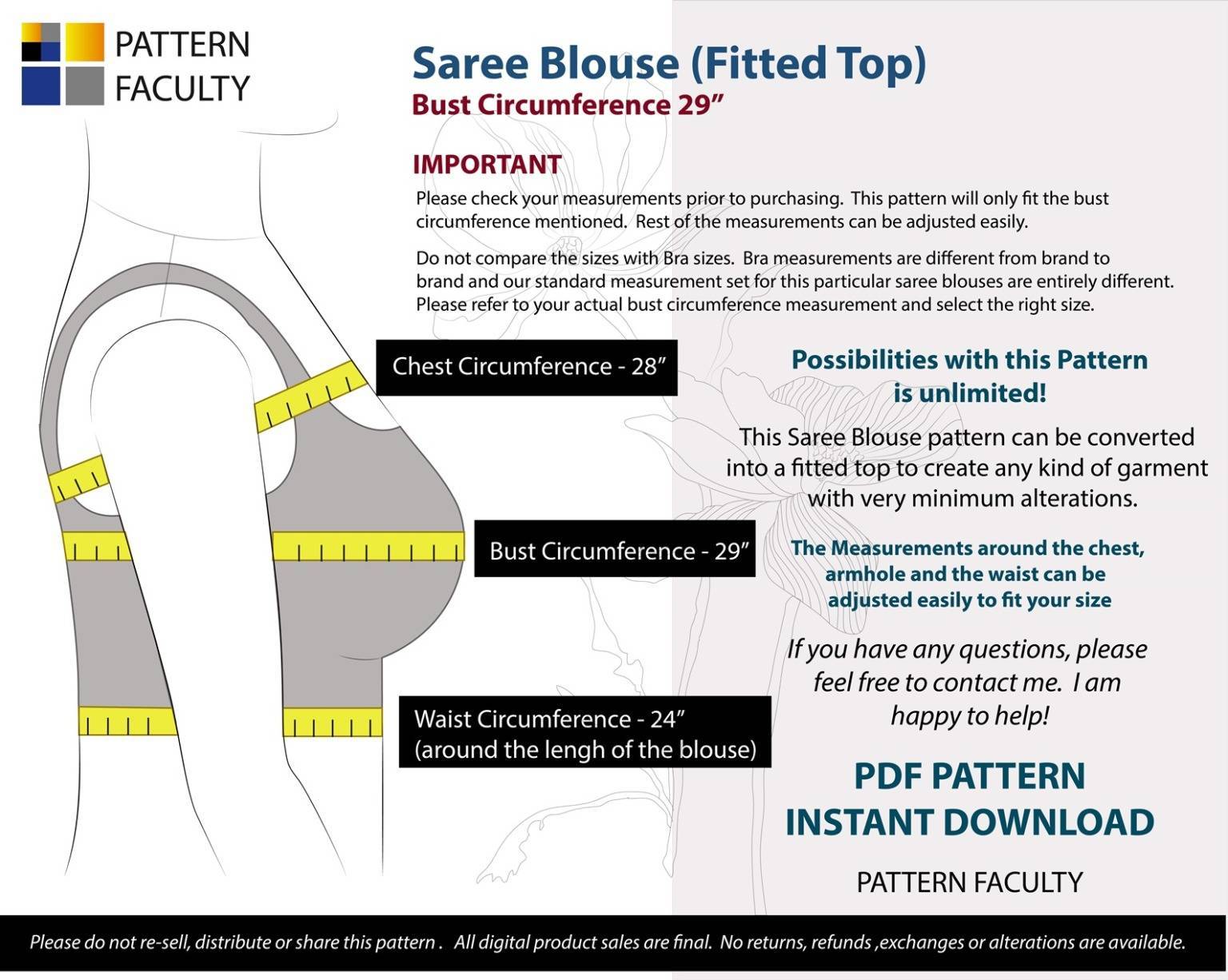 PATTERN FACULTY

Saree Blouse (Fitted Top)
Bust Circumference 29”

IMPORTANT
Please check your measurements prior to purchasing. This pattern will only fit the bust circumference mentioned. Rest of the measurements can be adjusted easily.

Do not compare the sizes with Bra sizes. Bra measurements are different from brand to brand and our standard measurement set for this particular saree blouses are entirely different. Please refer to your actual bust circumference measurement and select the right size.

Chest Circumference - 28”

Bust Circumference - 29”

Waist Circumference - 24”
(around the lengh of the blouse)

Possibilities with this Pattern is unlimited!

This Saree Blouse pattern can be converted into a fitted top to create any kind of garment with very minimum alterations.

The Measurements around the chest, armhole and the waist can be adjusted easily to fit your size

If you have any questions, please feel free to contact me. I am happy to help!

PDF PATTERN
INSTANT DOWNLOAD

PATTERN FACULTY

Please do not re-sell, distribute or share this pattern . All digital product sales are final. No returns, refunds ,exchanges or alterations are available.